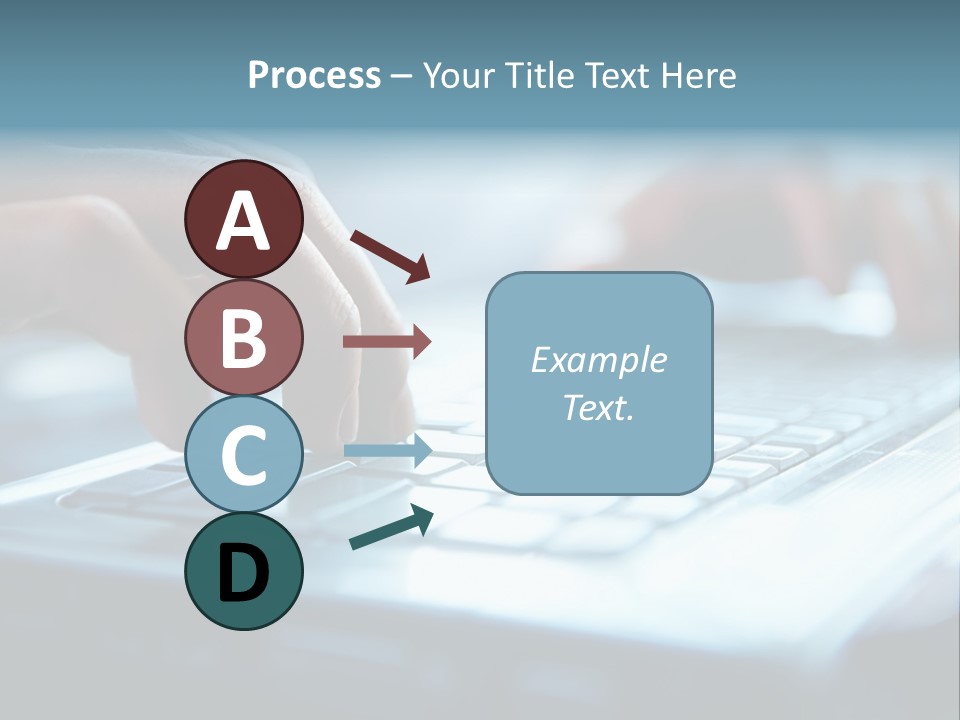 Process – Your Title Text Here

A

B

C

D

Example Text.